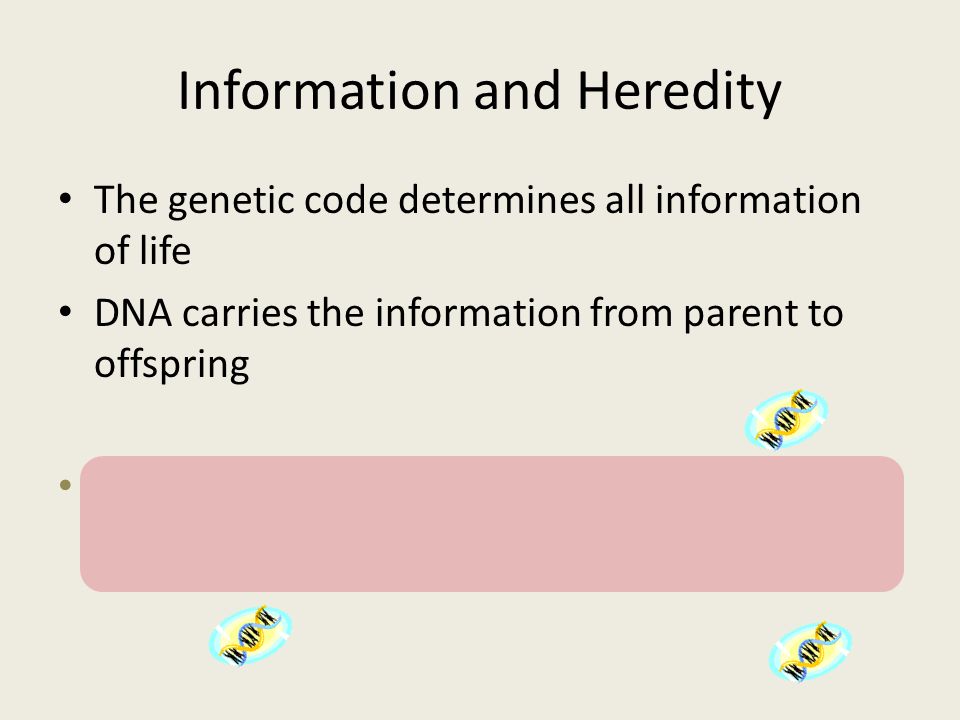 Information and Heredity

• The genetic code determines all information of life
• DNA carries the information from parent to offspring

•